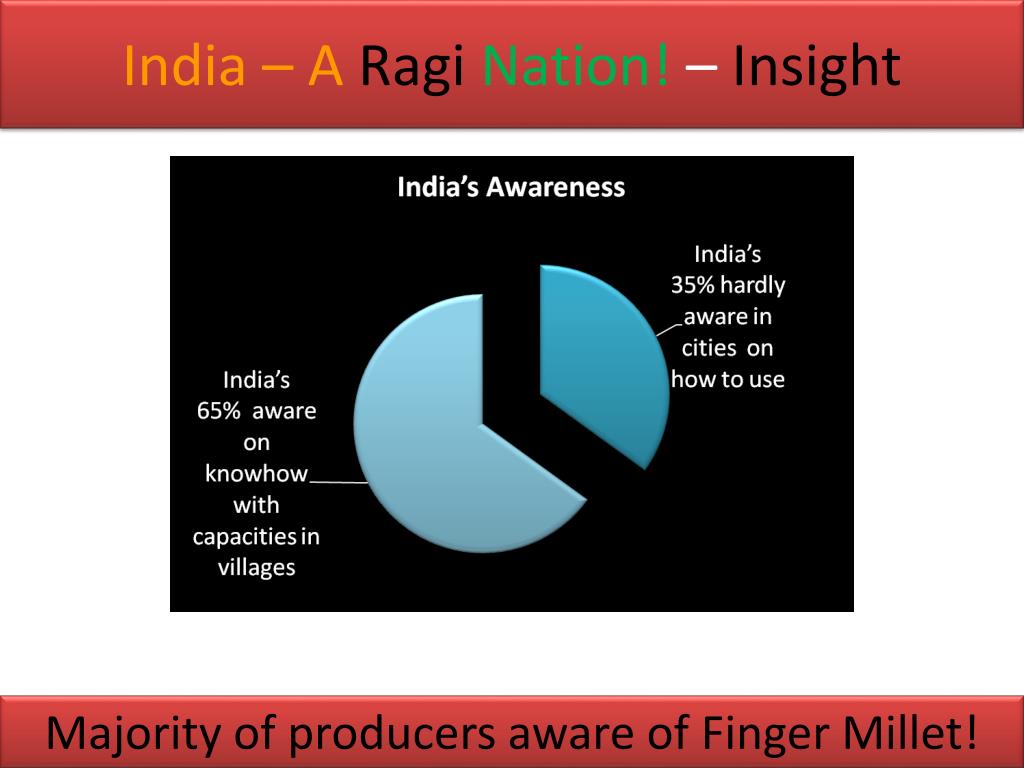 India – A Ragi Nation! – Insight

India's Awareness

India's 35% hardly aware in cities on how to use

India's 65% aware on knowhow with capacities in villages

Majority of producers aware of Finger Millet!